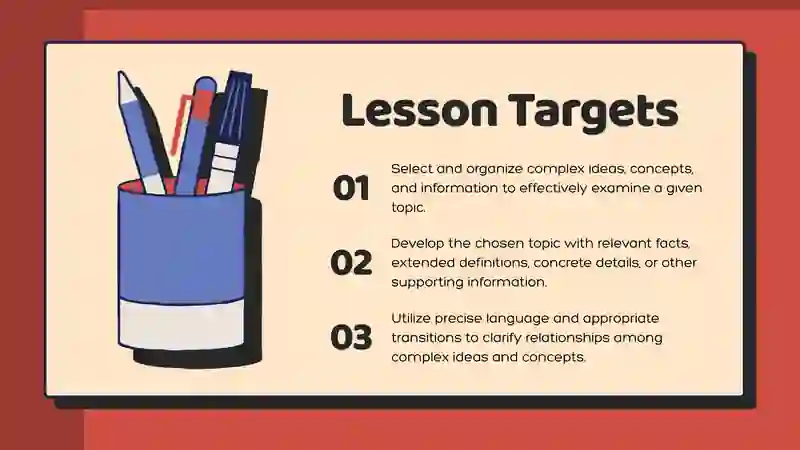 Lesson Targets

01 Select and organize complex ideas, concepts, and information to effectively examine a given topic.

02 Develop the chosen topic with relevant facts, extended definitions, concrete details, or other supporting information.

03 Utilize precise language and appropriate transitions to clarify relationships among complex ideas and concepts.